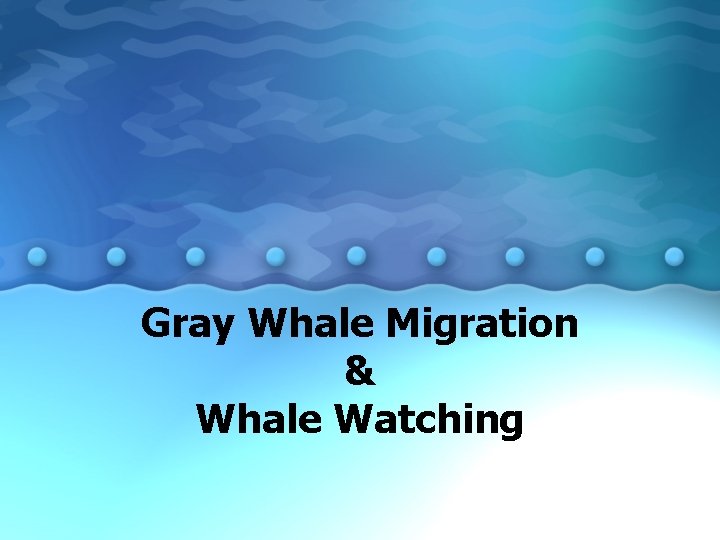 Gray Whale Migration
&
Whale Watching